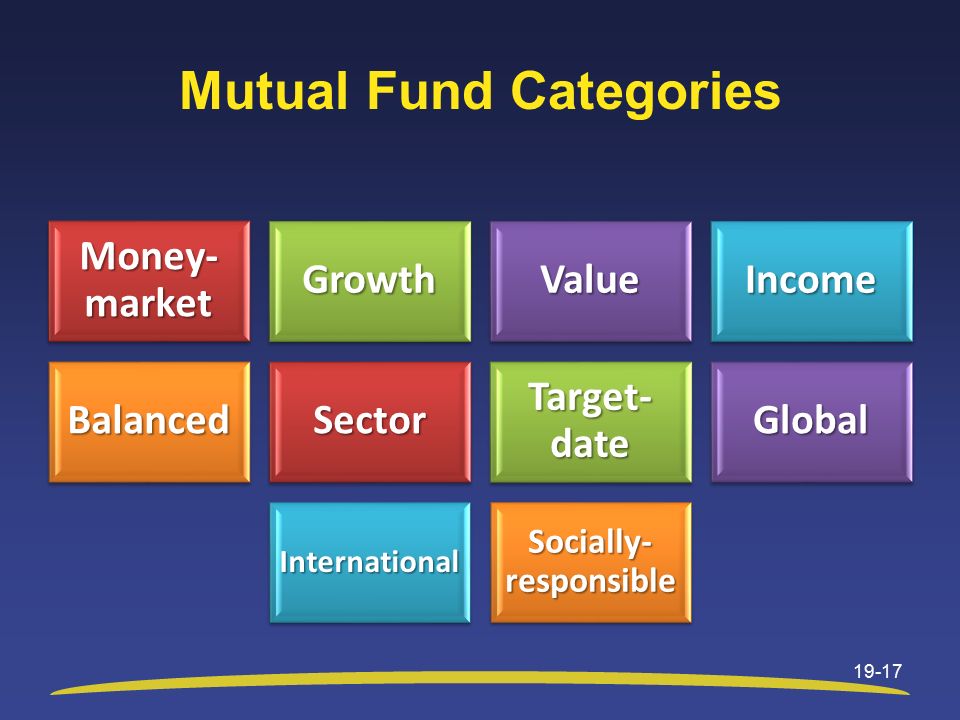 Mutual Fund Categories

Money-market

Growth

Value

Income

Balanced

Sector

Target-date

Global

International

Socially-responsible

19-17